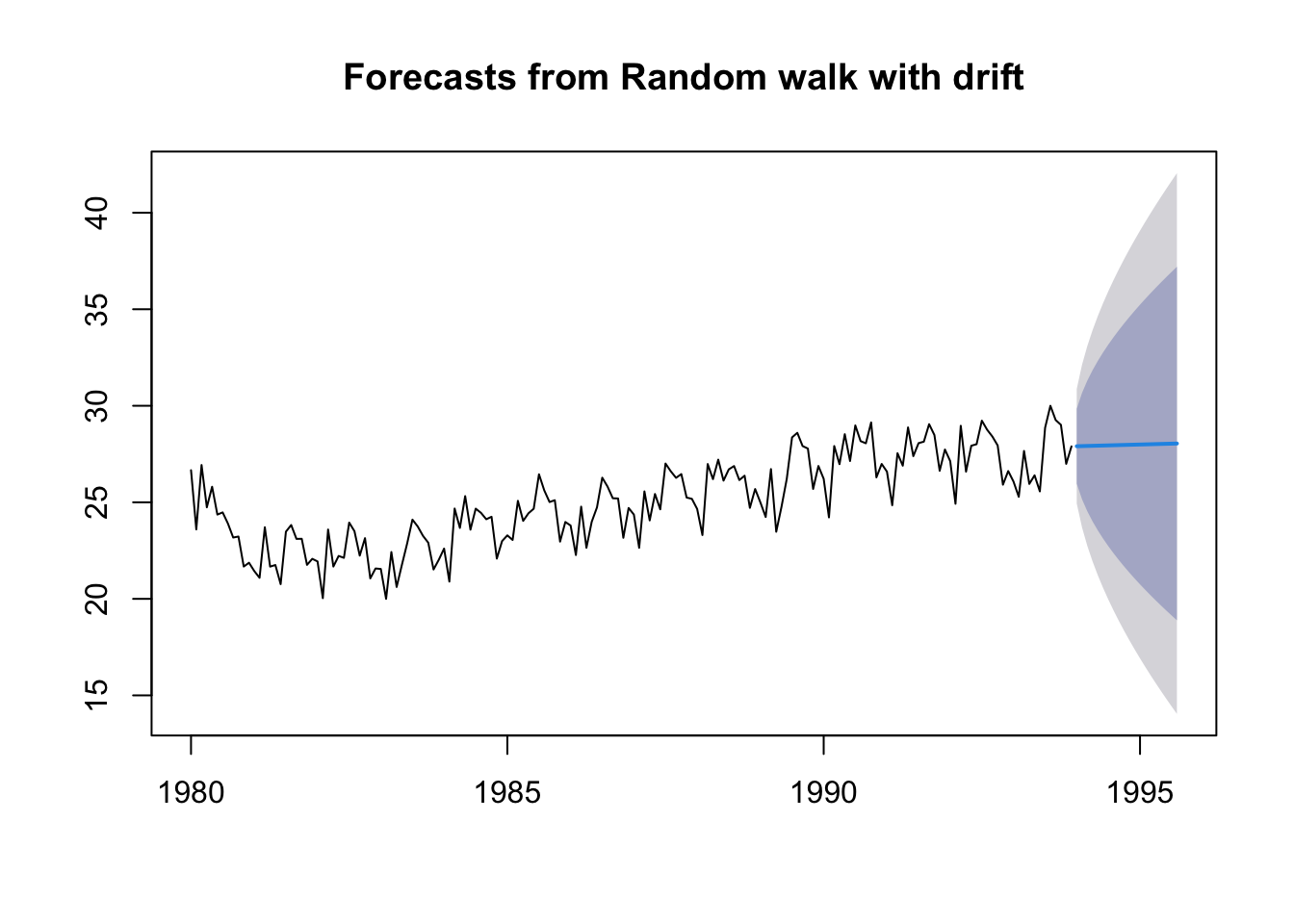 Forecasts from Random walk with drift

40
35
30
25
20
15

1980
1985
1990
1995